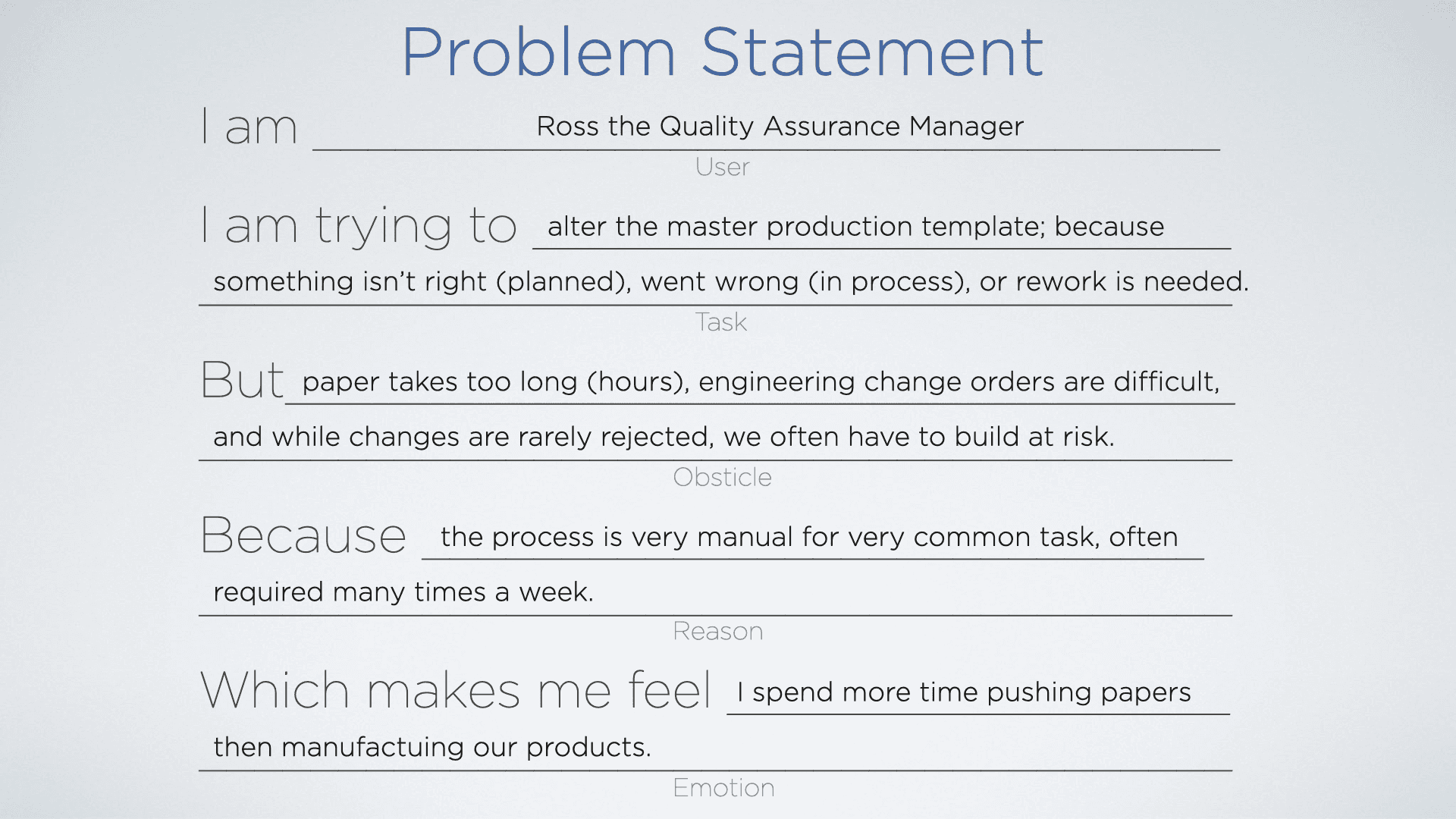 Problem Statement

I am Ross the Quality Assurance Manager

User

I am trying to alter the master production template; because something isn't right (planned), went wrong (in process), or rework is needed.

Task

But paper takes too long (hours), engineering change orders are difficult, and while changes are rarely rejected, we often have to build at risk.

Obsticle

Because the process is very manual for very common task, often required many times a week.

Reason

Which makes me feel I spend more time pushing papers then manufactuing our products.

Emotion